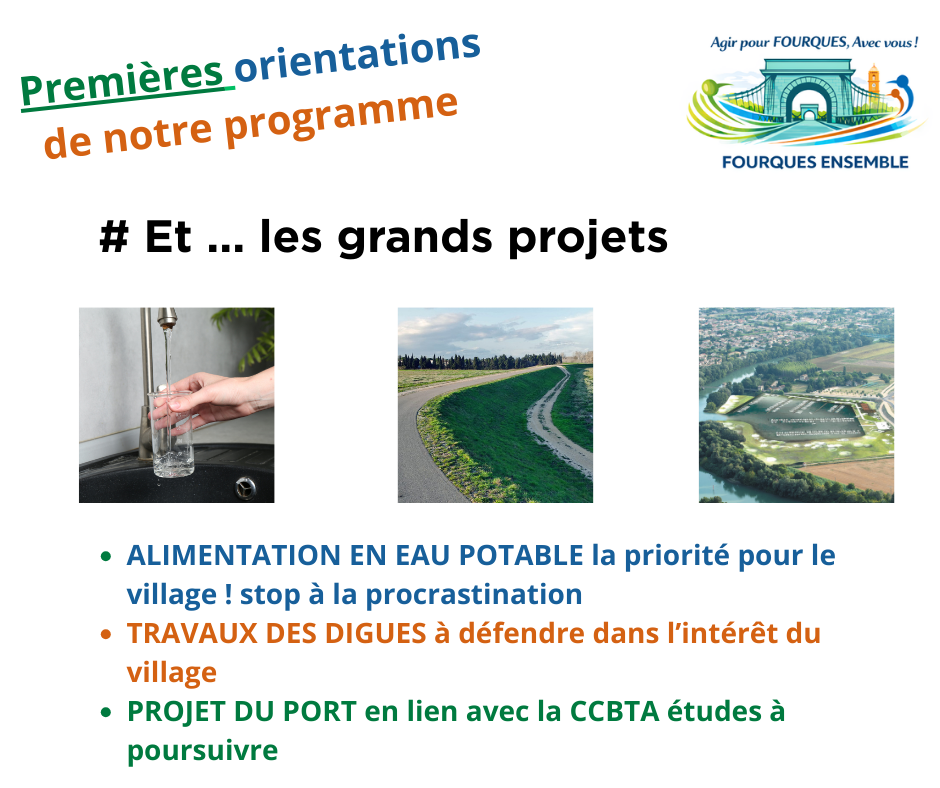 Premières orientations de notre programme

Agir pour FOURQUES, Avec vous !

FOURQUES ENSEMBLE

# Et ... les grands projets

- ALIMENTATION EN EAU POTABLE la priorité pour le village ! stop à la procrastination
- TRAVAUX DES DIGUES à défendre dans l'intérêt du village
- PROJET DU PORT en lien avec la CCBTA études à poursuivre